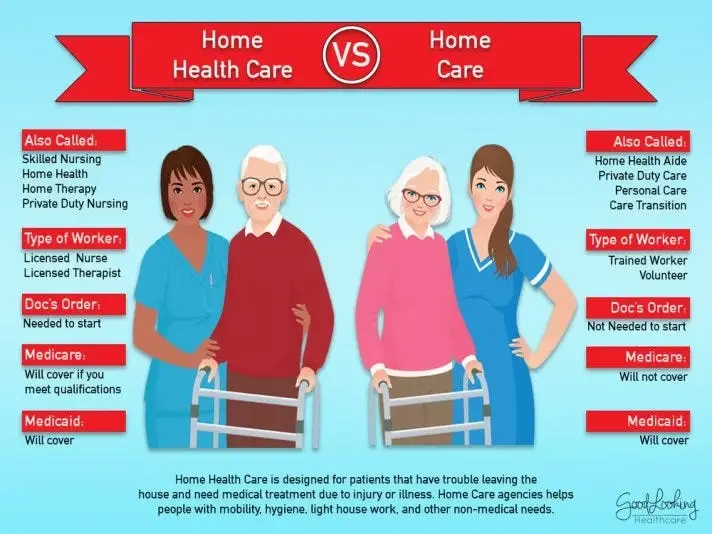 Home Health Care VS Home Care

Also Called:
Skilled Nursing
Home Health
Home Therapy
Private Duty Nursing

Type of Worker:
Licensed Nurse
Licensed Therapist

Doc's Order:
Needed to start

Medicare:
Will cover if you meet qualifications

Medicaid:
Will cover

Also Called:
Home Health Aide
Private Duty Care
Personal Care
Care Transition

Type of Worker:
Trained Worker
Volunteer

Doc's Order:
Not Needed to start

Medicare:
Will not cover

Medicaid:
Will cover

Home Health Care is designed for patients that have trouble leaving the house and need medical treatment due to injury or illness. Home Care agencies helps people with mobility, hygiene, light house work, and other non-medical needs.

Good Looking Healthcare